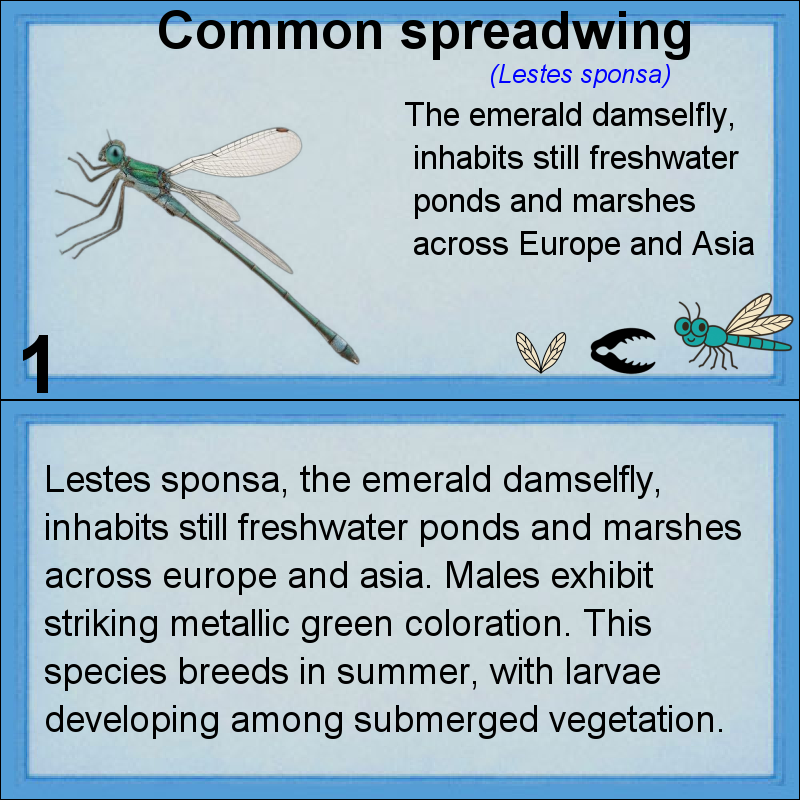 Common spreadwing

(Lestes sponsa)

The emerald damselfly, inhabits still freshwater ponds and marshes across Europe and Asia

1

Lestes sponsa, the emerald damselfly, inhabits still freshwater ponds and marshes across europe and asia. Males exhibit striking metallic green coloration. This species breeds in summer, with larvae developing among submerged vegetation.